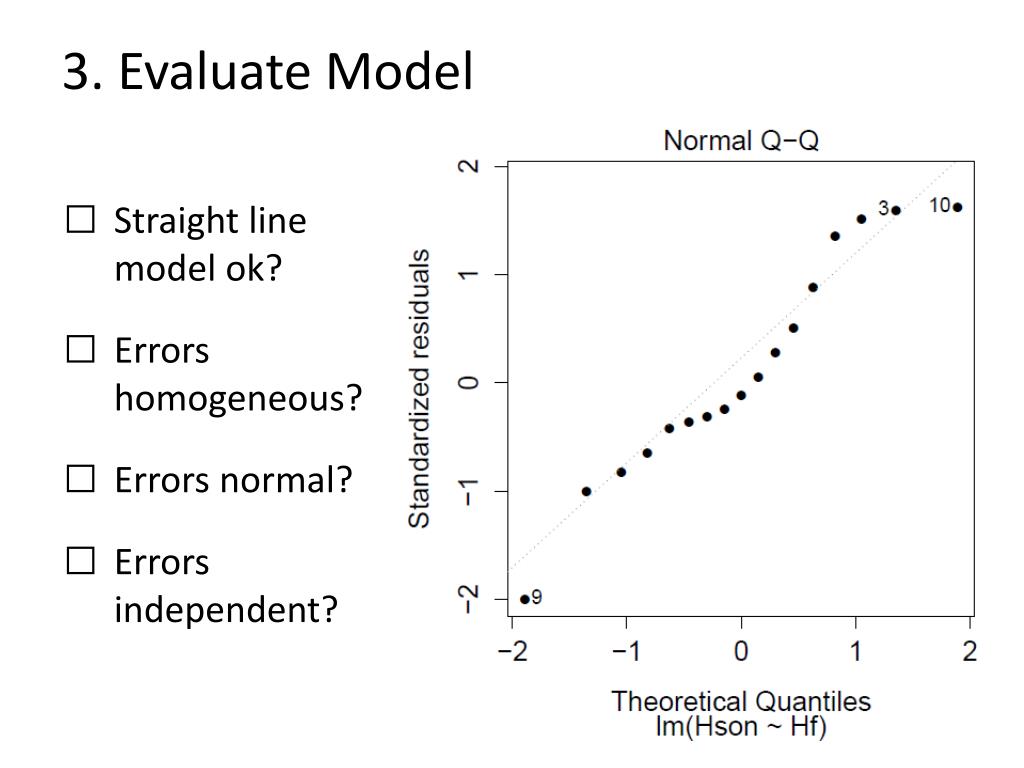 3. Evaluate Model

☐ Straight line model ok?

☐ Errors homogeneous?

☐ Errors normal?

☐ Errors independent?

Normal Q−Q

Standardized residuals

2
1
0
−1
−2

3
10
9

−2 −1 0 1 2

Theoretical Quantiles
lm(Hson ~ Hf)